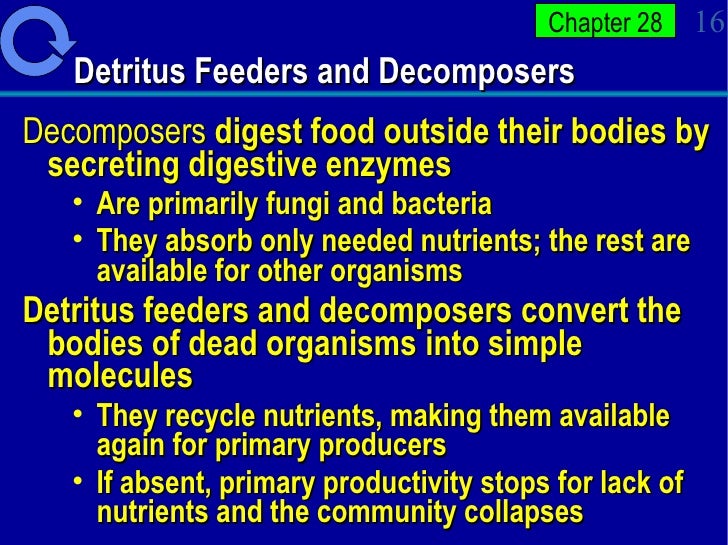 Chapter 28

16

Detritus Feeders and Decomposers

Decomposers digest food outside their bodies by secreting digestive enzymes

• Are primarily fungi and bacteria
• They absorb only needed nutrients; the rest are available for other organisms

Detritus feeders and decomposers convert the bodies of dead organisms into simple molecules

• They recycle nutrients, making them available again for primary producers
• If absent, primary productivity stops for lack of nutrients and the community collapses